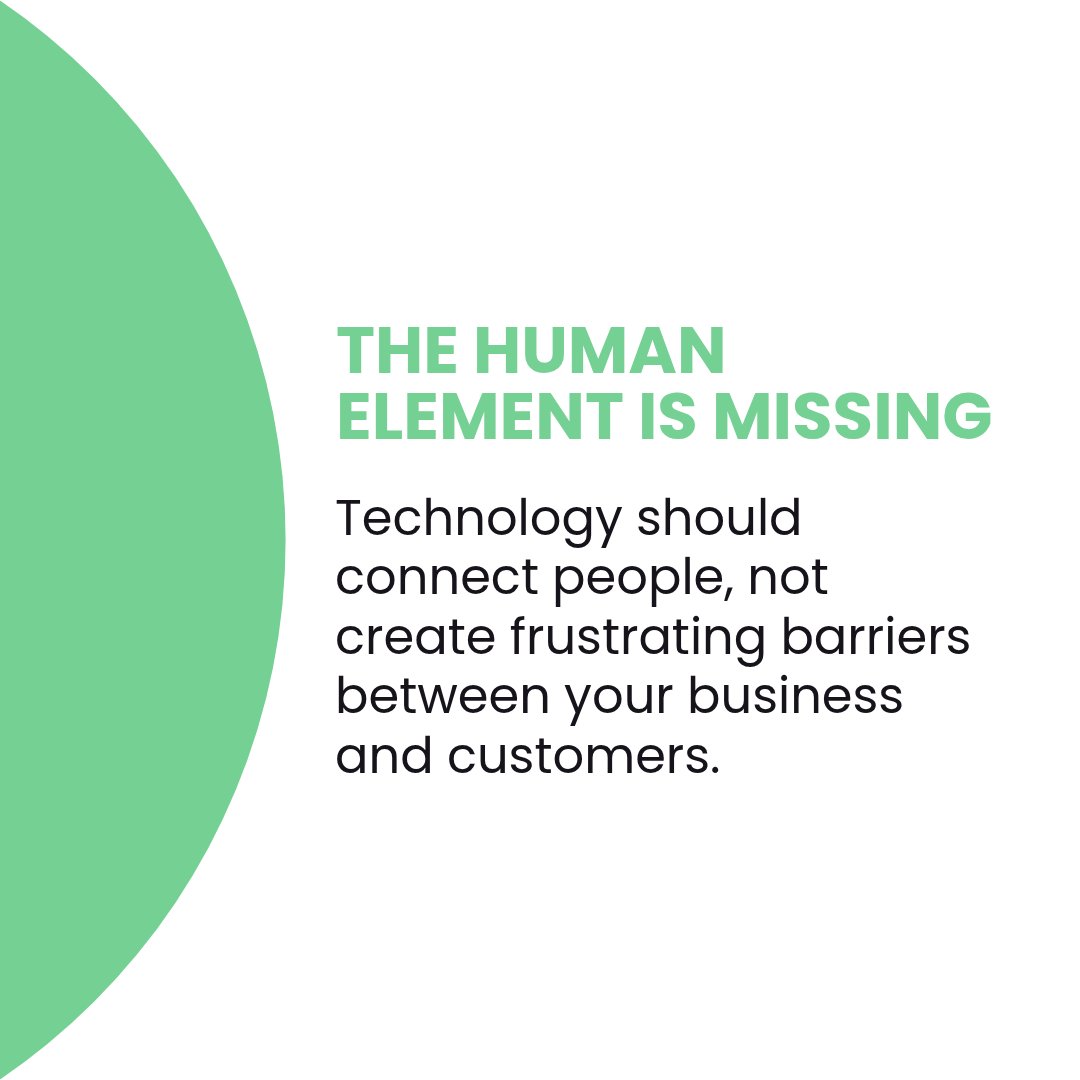 THE HUMAN ELEMENT IS MISSING

Technology should connect people, not create frustrating barriers between your business and customers.